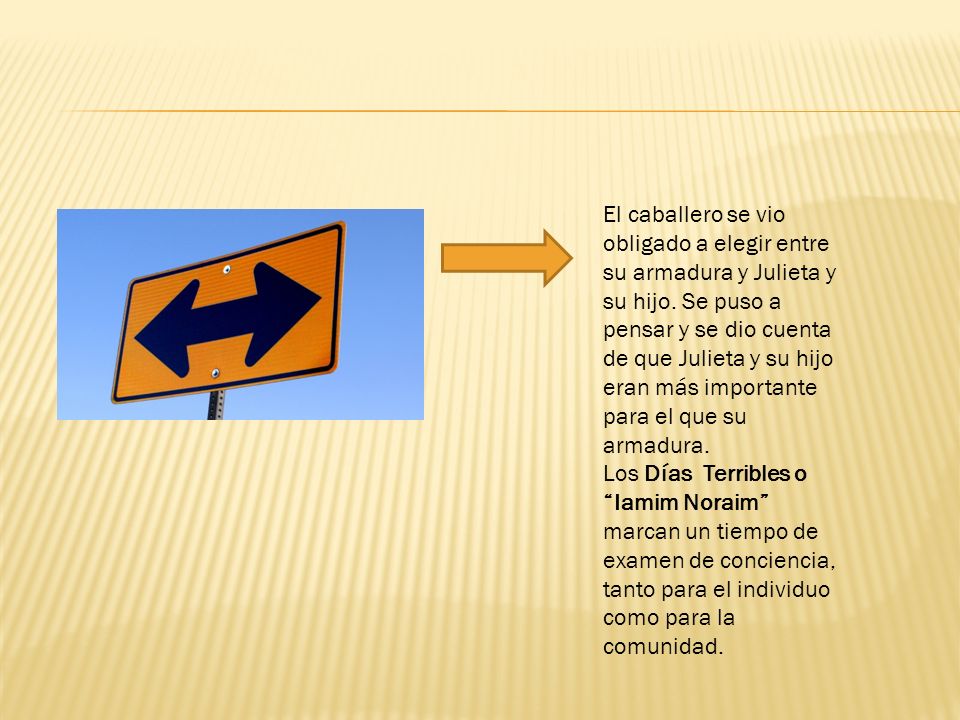 El caballero se vio obligado a elegir entre su armadura y Julieta y su hijo. Se puso a pensar y se dio cuenta de que Julieta y su hijo eran más importante para el que su armadura.
Los Días Terribles o "Iamim Noraim" marcan un tiempo de examen de conciencia, tanto para el individuo como para la comunidad.